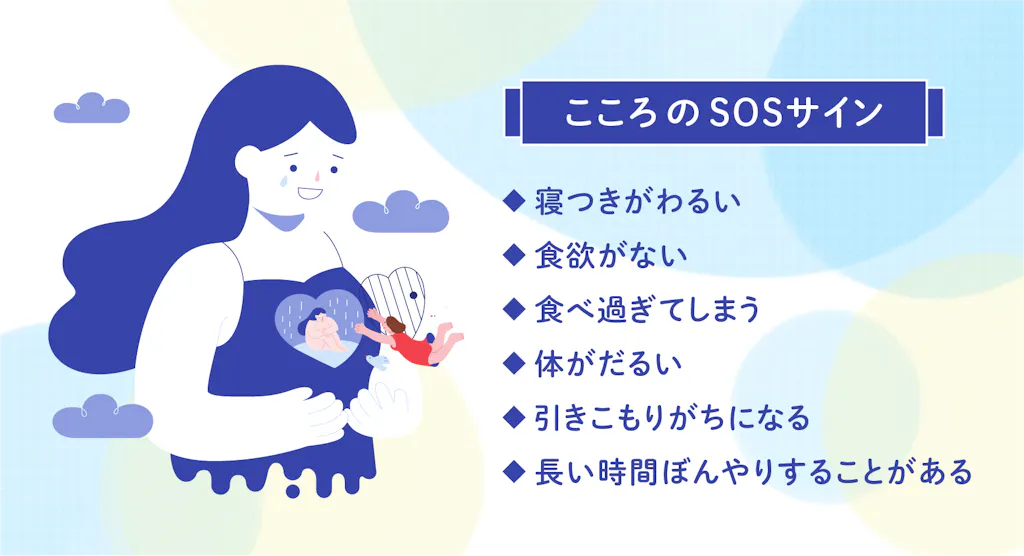 こころのSOSサイン

◆ 寝つきがわるい
◆ 食欲がない
◆ 食べ過ぎてしまう
◆ 体がだるい
◆ 引きこもりがちになる
◆ 長い時間ぼんやりすることがある